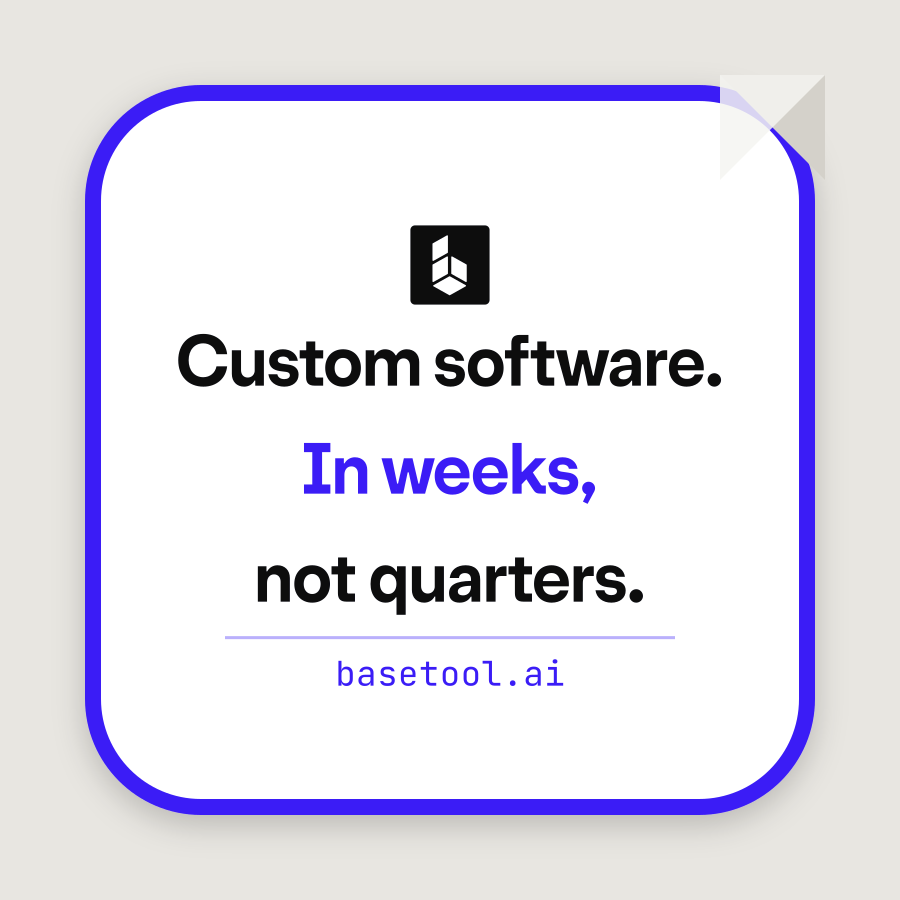 Custom software.

In weeks,

not quarters.

basetool.ai